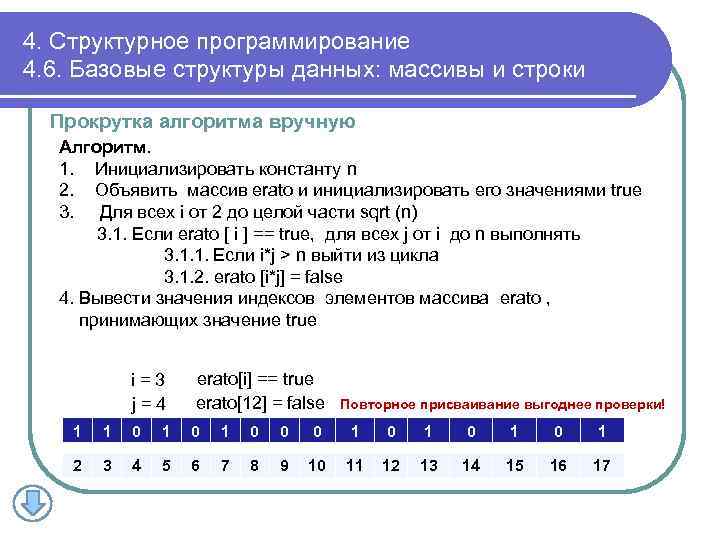 4. Структурное программирование
4.6. Базовые структуры данных: массивы и строки

Прокрутка алгоритма вручную

Алгоритм.
1. Инициализировать константу n
2. Объявить массив erato и инициализировать его значениями true
3. Для всех i от 2 до целой части sqrt (n)
3.1. Если erato [ i ] == true, для всех j от i до n выполнять
3.1.1. Если i*j > n выйти из цикла
3.1.2. erato [i*j] = false
4. Вывести значения индексов элементов массива erato , принимающих значение true

i = 3 erato[i] == true
j = 4 erato[12] = false

Повторное присваивание выгоднее проверки!

| 1 | 1 | 0 | 1 | 0 | 1 | 0 | 0 | 0 | 1 | 0 | 1 | 0 | 1 | 0 | 1 |
|---|---|---|---|---|---|---|---|---|---|---|---|---|---|---|---|
| 2 | 3 | 4 | 5 | 6 | 7 | 8 | 9 | 10 | 11 | 12 | 13 | 14 | 15 | 16 | 17 |